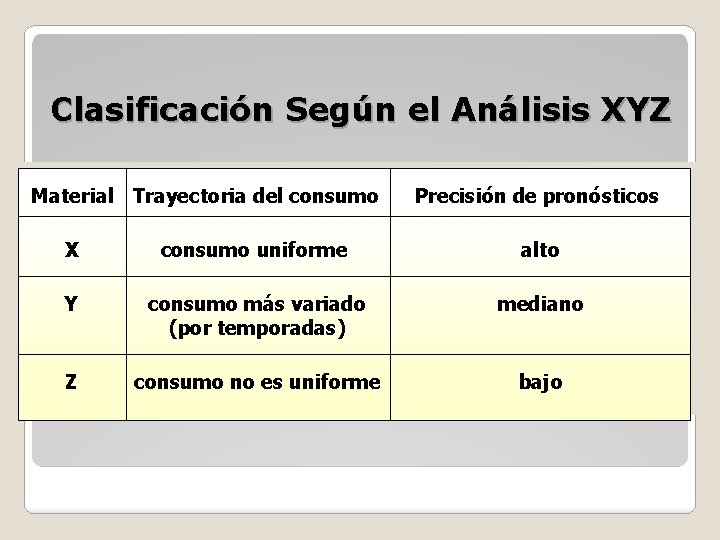 Clasificación Según el Análisis XYZ

| Material | Trayectoria del consumo | Precisión de pronósticos |
|---|---|---|
| X | consumo uniforme | alto |
| Y | consumo más variado (por temporadas) | mediano |
| Z | consumo no es uniforme | bajo |